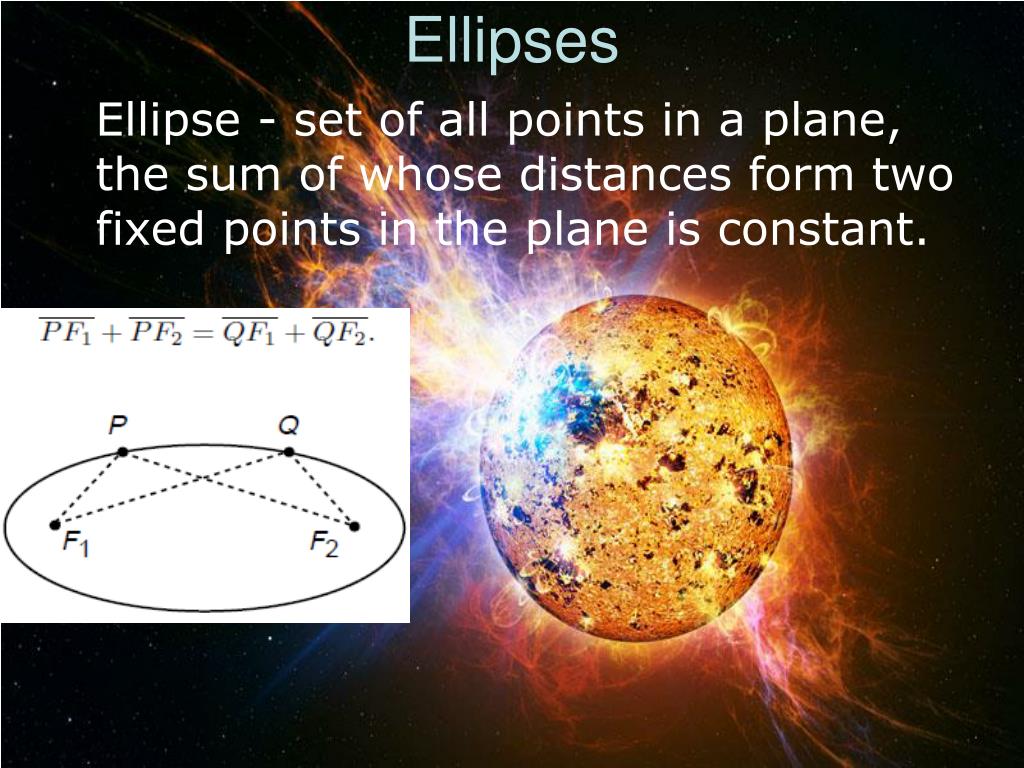 Ellipses

Ellipse - set of all points in a plane, the sum of whose distances form two fixed points in the plane is constant.

$\overline{PF_1} + \overline{PF_2} = \overline{QF_1} + \overline{QF_2}.$

P Q

$F_1$ $F_2$